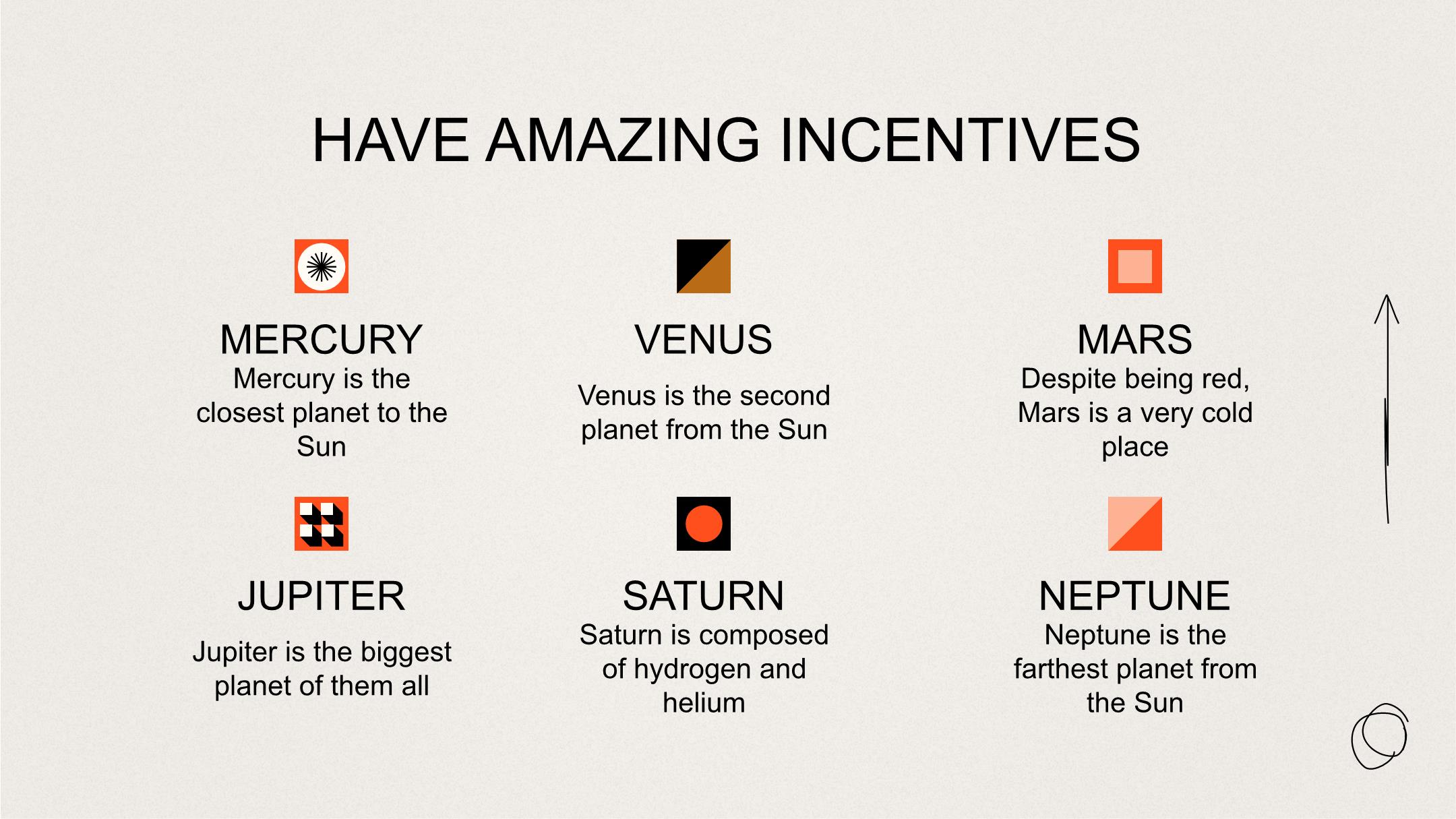 HAVE AMAZING INCENTIVES

MERCURY
Mercury is the closest planet to the Sun

VENUS
Venus is the second planet from the Sun

MARS
Despite being red, Mars is a very cold place

JUPITER
Jupiter is the biggest planet of them all

SATURN
Saturn is composed of hydrogen and helium

NEPTUNE
Neptune is the farthest planet from the Sun